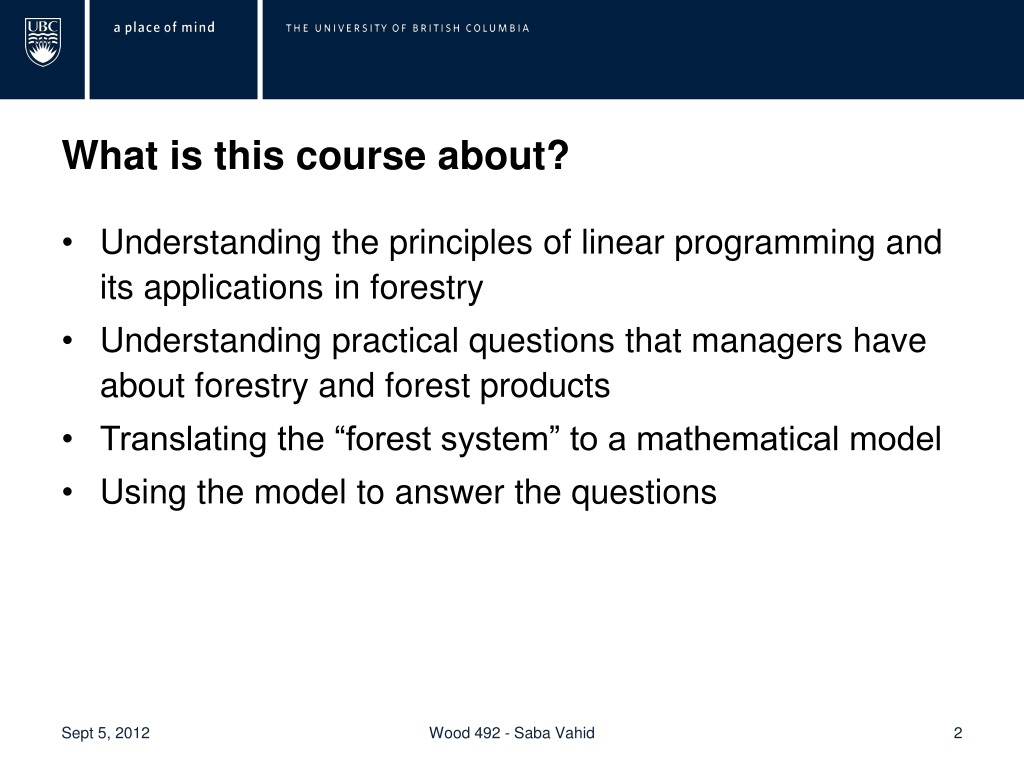 UBC

a place of mind

THE UNIVERSITY OF BRITISH COLUMBIA

What is this course about?

• Understanding the principles of linear programming and its applications in forestry
• Understanding practical questions that managers have about forestry and forest products
• Translating the “forest system” to a mathematical model
• Using the model to answer the questions

Sept 5, 2012

Wood 492 - Saba Vahid

2